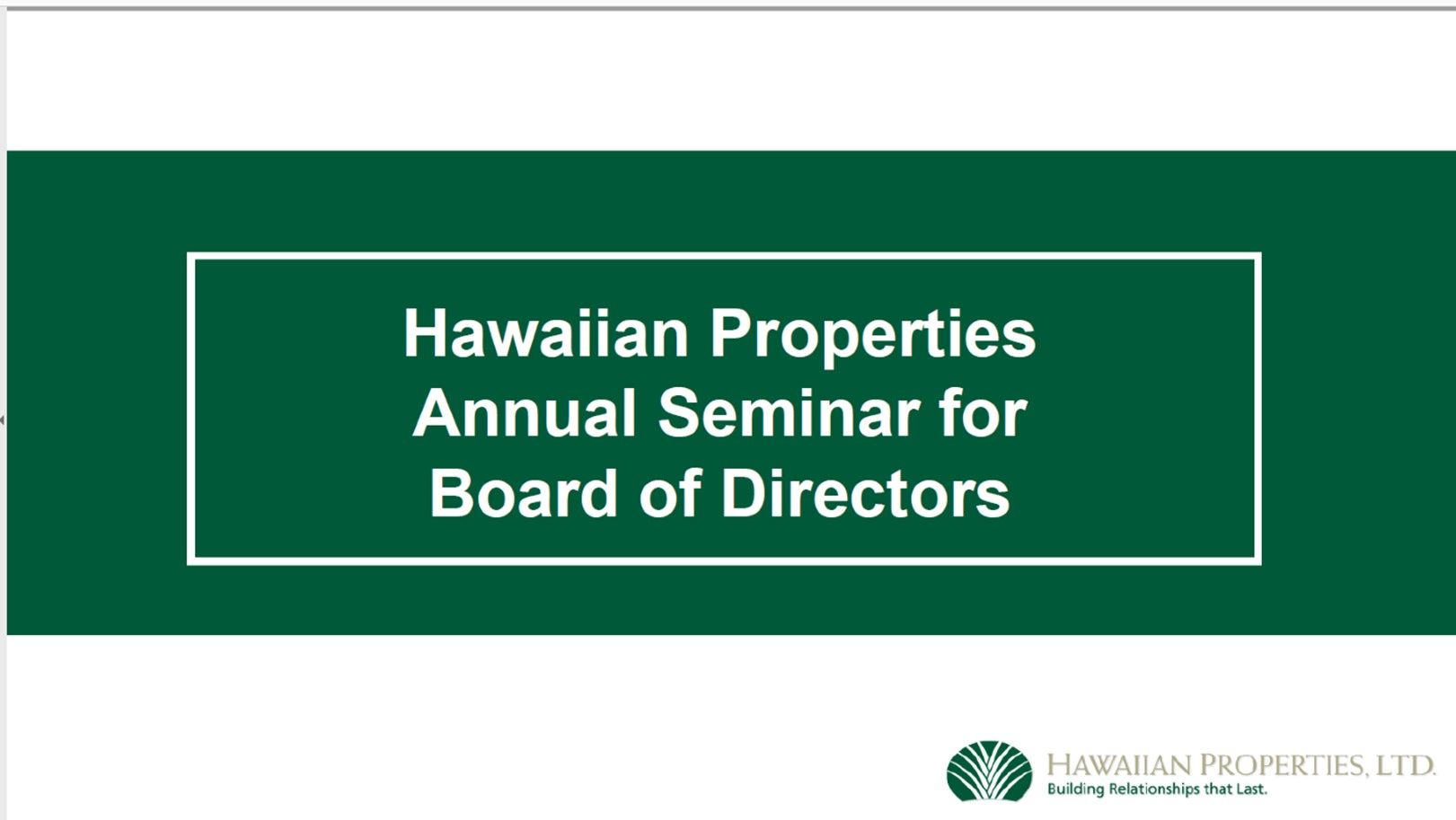 Hawaiian Properties Annual Seminar for Board of Directors

HAWAIIAN PROPERTIES, LTD.
Building Relationships that Last.